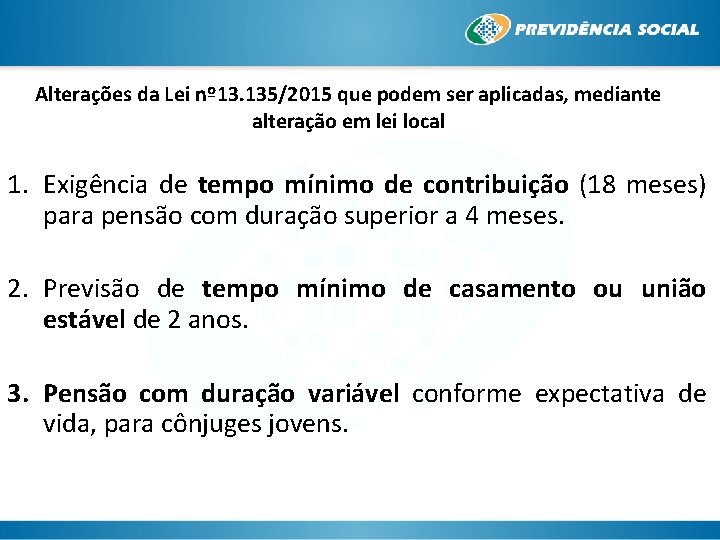 PREVIDÊNCIA SOCIAL

Alterações da Lei nº13.135/2015 que podem ser aplicadas, mediante alteração em lei local

1. Exigência de tempo mínimo de contribuição (18 meses) para pensão com duração superior a 4 meses.

2. Previsão de tempo mínimo de casamento ou união estável de 2 anos.

3. Pensão com duração variável conforme expectativa de vida, para cônjuges jovens.